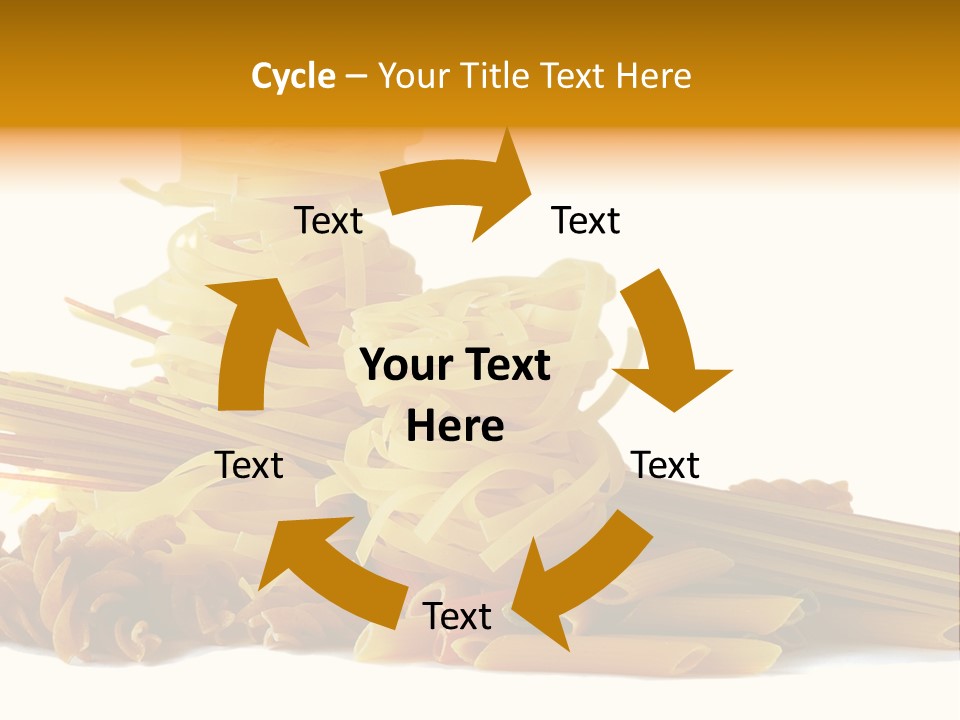 Cycle – Your Title Text Here

Text

Text

Your Text Here

Text

Text

Text